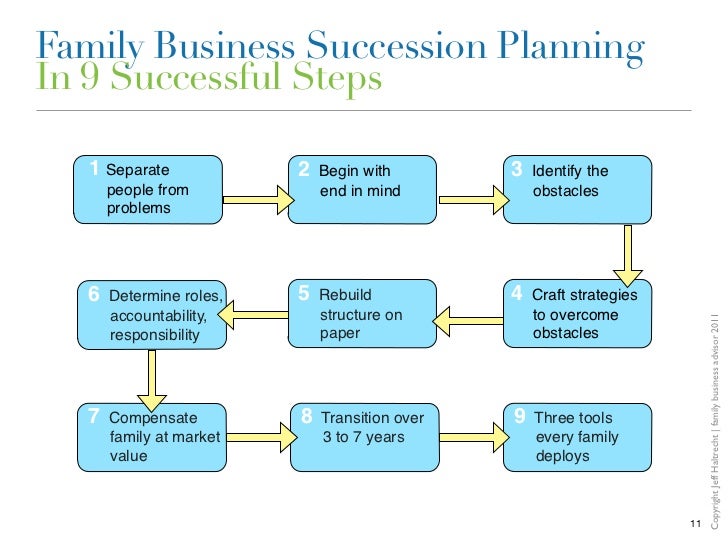 Family Business Succession Planning
In 9 Successful Steps

1 Separate people from problems

2 Begin with end in mind

3 Identify the obstacles

4 Craft strategies to overcome obstacles

5 Rebuild structure on paper

6 Determine roles, accountability, responsibility

7 Compensate family at market value

8 Transition over 3 to 7 years

9 Three tools every family deploys

Copyright Jeff Haltrecht | family business advisor 2011

11